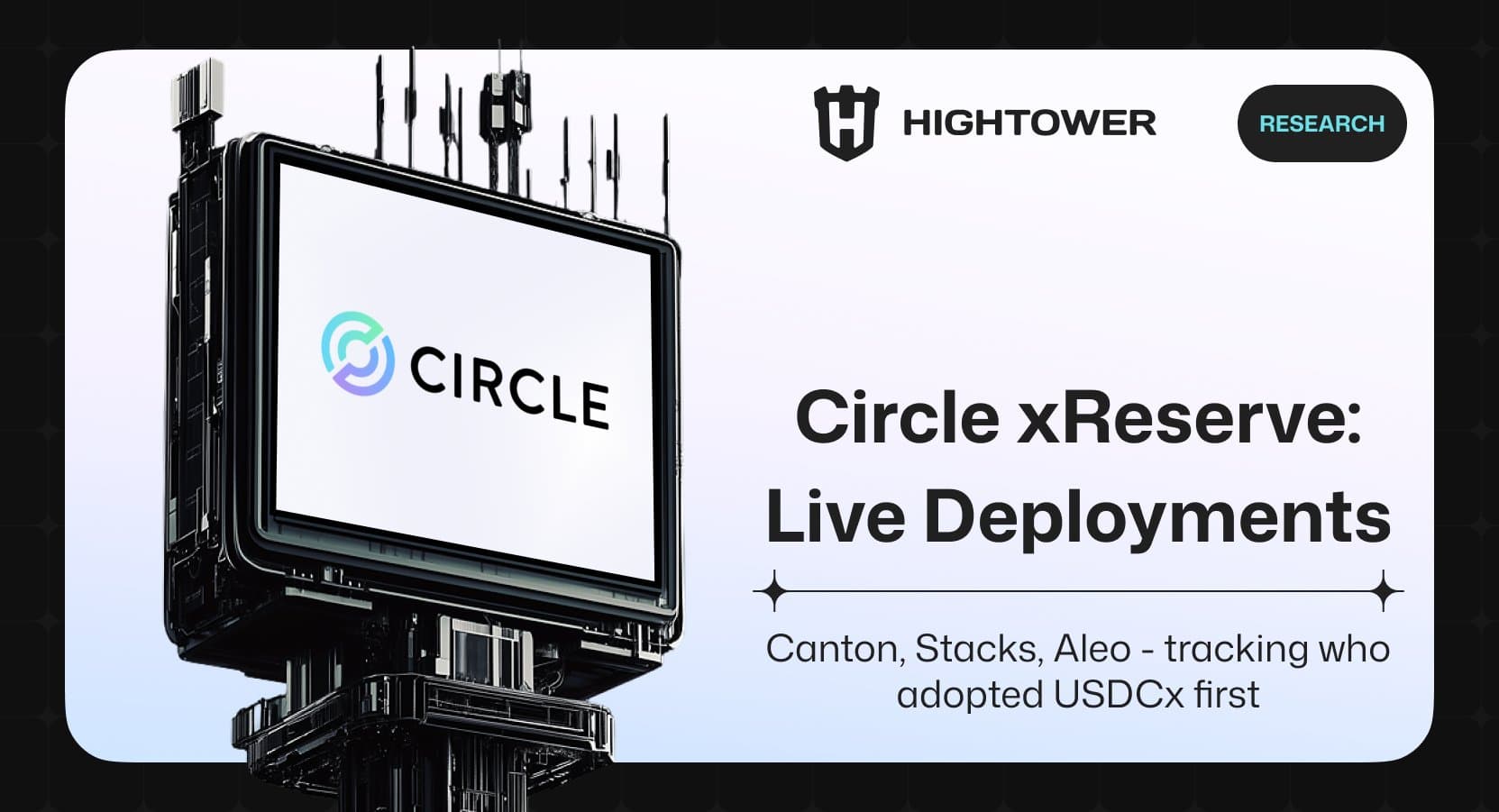 CIRCLE

HIGHTOWER

RESEARCH

Circle xReserve: Live Deployments

Canton, Stacks, Aleo - tracking who adopted USDCx first